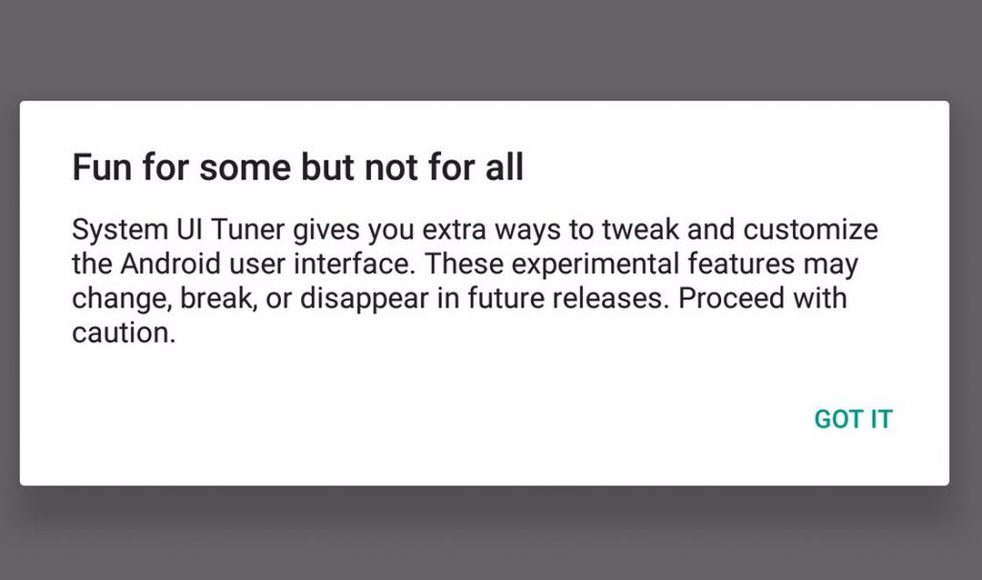 Fun for some but not for all

System UI Tuner gives you extra ways to tweak and customize the Android user interface. These experimental features may change, break, or disappear in future releases. Proceed with caution.

GOT IT